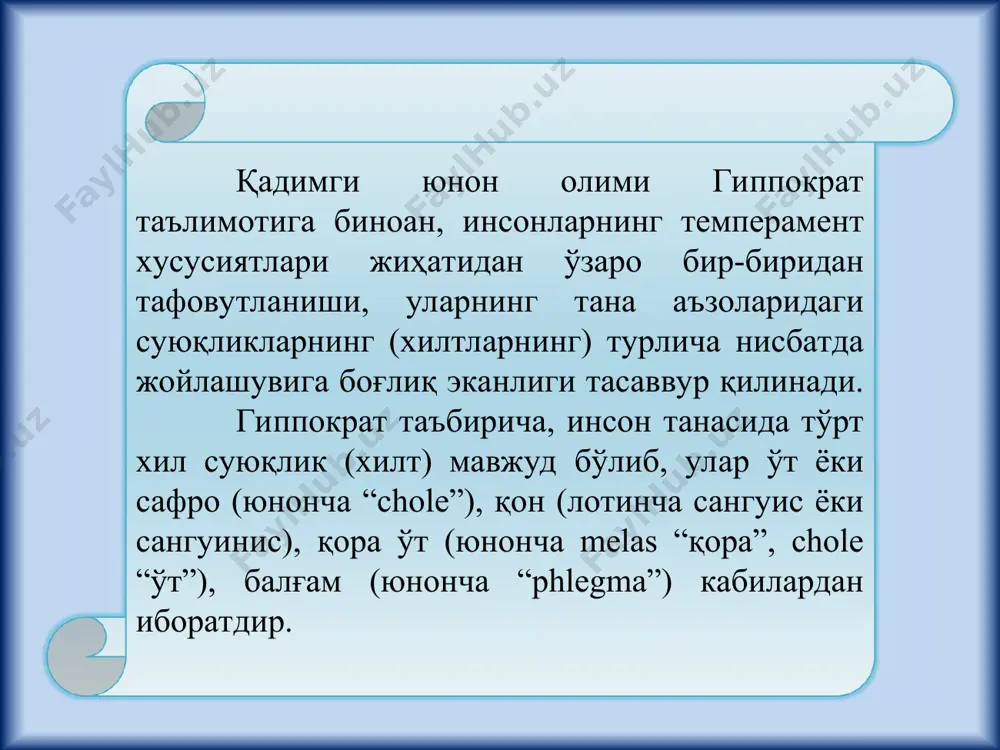 FaylHub.uz FaylHub.uz FaylHub.uz

Қадимги юнон олими Гиппократ таълимотига биноан, инсонларнинг темперамент хусусиятлари жиҳатидан ўзаро бир-биридан тафовутланиши, уларнинг тана аъзоларидаги суюқликларнинг (хилтларнинг) турлича нисбатда жойлашувига боғлиқ эканлиги тасаввур қилинади.

Гиппократ таъбирича, инсон танасида тўрт хил суюқлик (хилт) мавжуд бўлиб, улар ўт ёки сафро (юнонча “chole”), қон (лотинча сангуис ёки сангуинис), қора ўт (юнонча melas “қора”, chole “ўт”), балғам (юнонча “phlegma”) кабилардан иборатдир.

FaylHub.uz FaylHub.uz FaylHub.uz